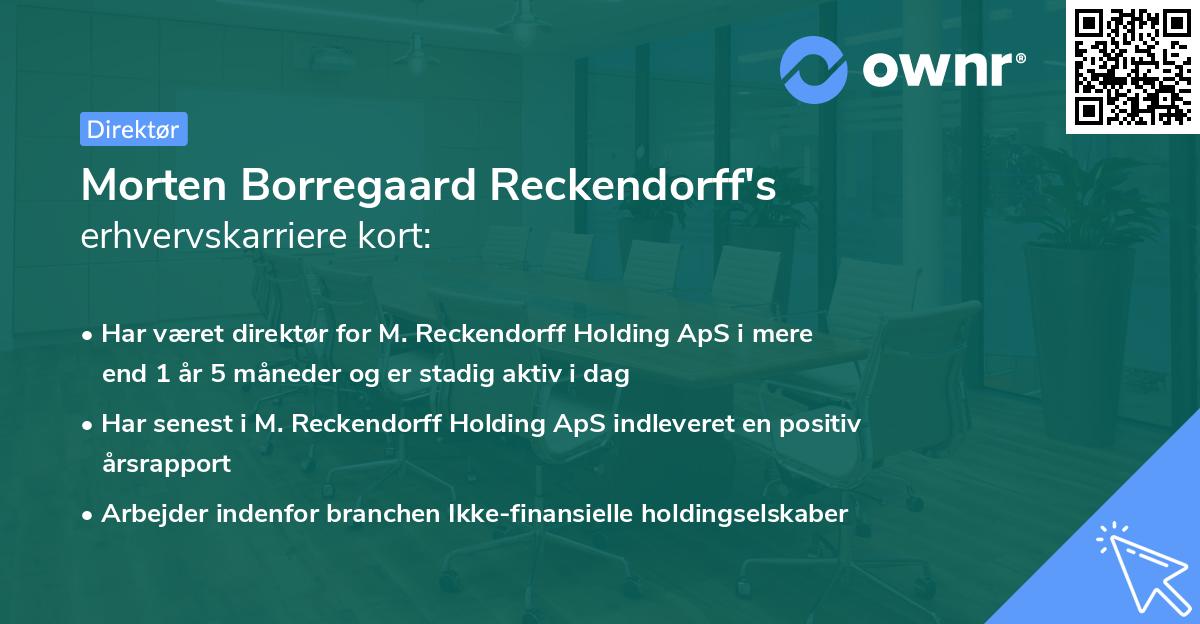 ownr®

Direktør

Morten Borregaard Reckendorff's
erhvervskarriere kort:

• Har været direktør for M. Reckendorff Holding ApS i mere end 1 år 5 måneder og er stadig aktiv i dag

• Har senest i M. Reckendorff Holding ApS indleveret en positiv årsrapport

• Arbejder indenfor branchen Ikke-finansielle holdingselskaber